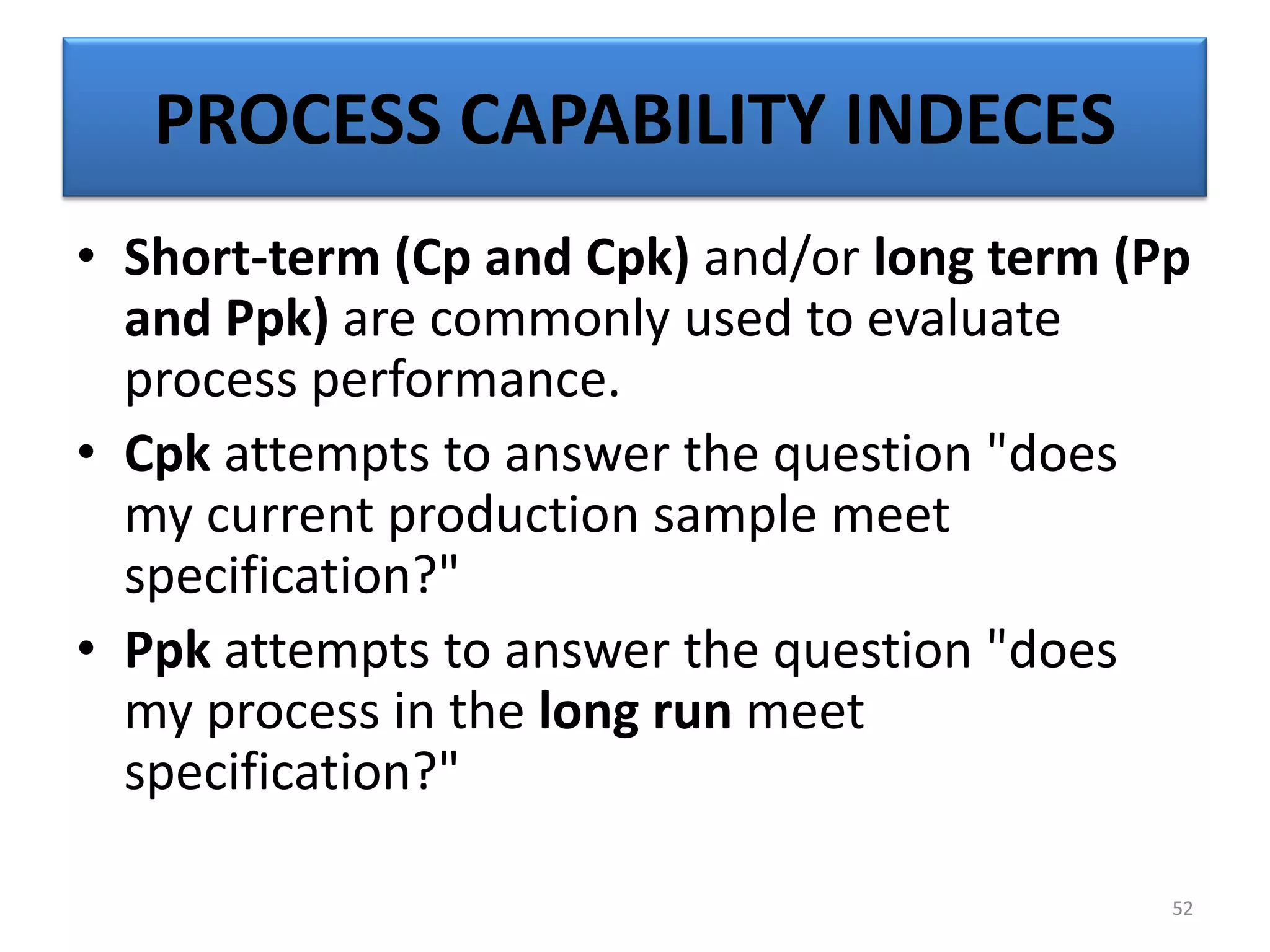 PROCESS CAPABILITY INDECES

• Short-term (Cp and Cpk) and/or long term (Pp and Ppk) are commonly used to evaluate process performance.

• Cpk attempts to answer the question "does my current production sample meet specification?"

• Ppk attempts to answer the question "does my process in the long run meet specification?"

52